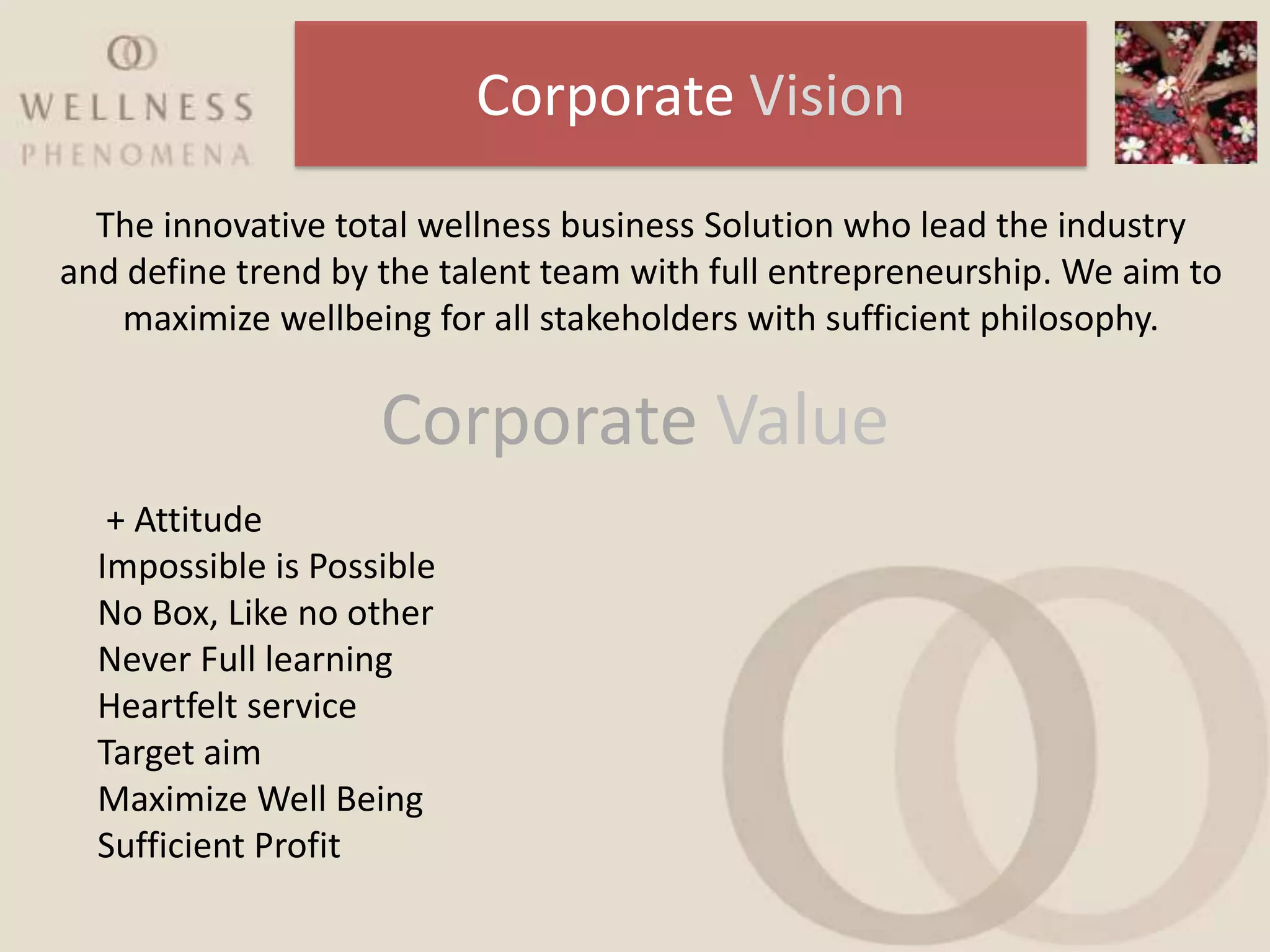 WELLNESS
PHENOMENA

Corporate Vision

The innovative total wellness business Solution who lead the industry and define trend by the talent team with full entrepreneurship. We aim to maximize wellbeing for all stakeholders with sufficient philosophy.

Corporate Value

+ Attitude
Impossible is Possible
No Box, Like no other
Never Full learning
Heartfelt service
Target aim
Maximize Well Being
Sufficient Profit